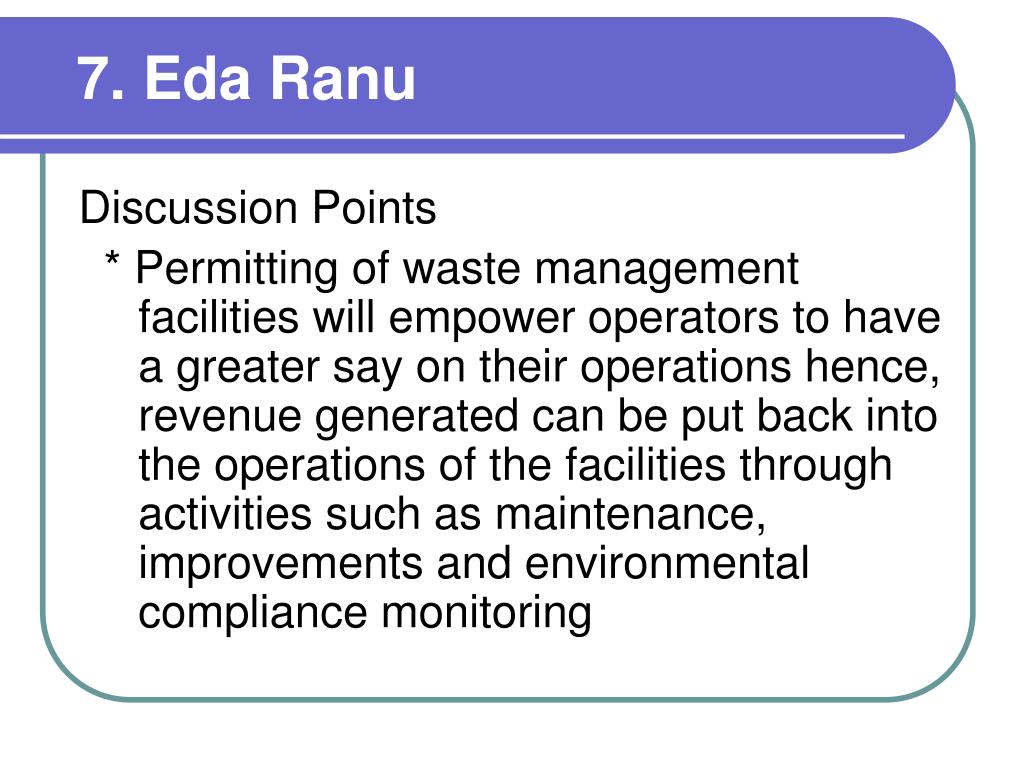 7. Eda Ranu

Discussion Points

* Permitting of waste management facilities will empower operators to have a greater say on their operations hence, revenue generated can be put back into the operations of the facilities through activities such as maintenance, improvements and environmental compliance monitoring